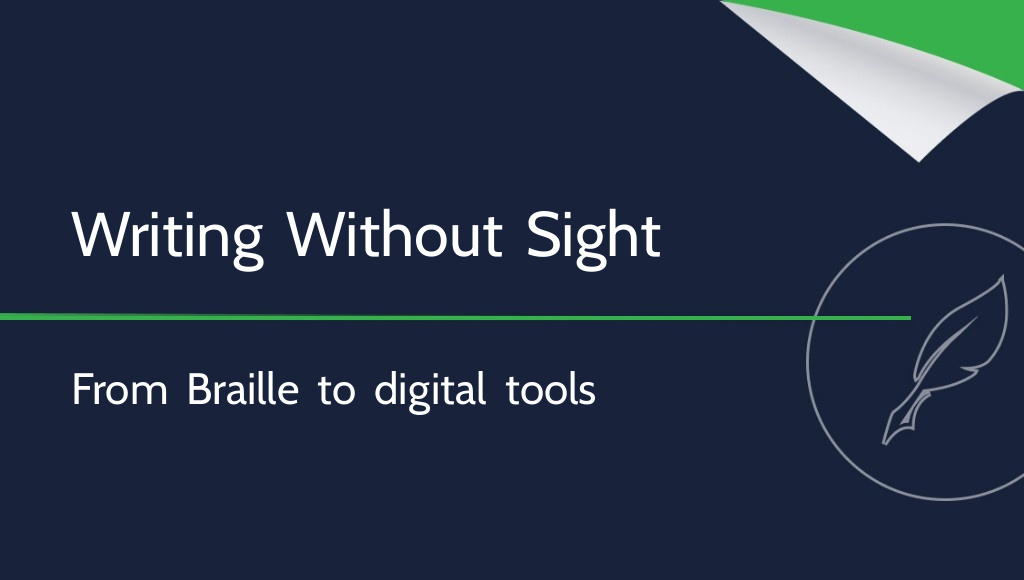 Writing Without Sight

From Braille to digital tools